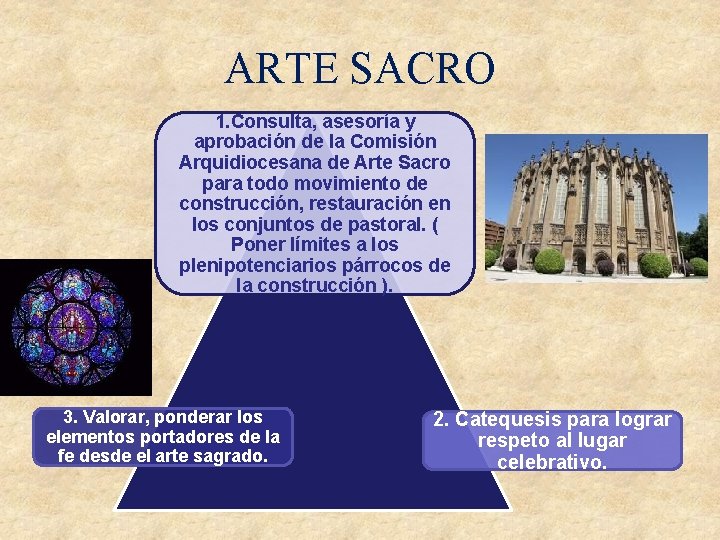 ARTE SACRO

1.Consulta, asesoría y aprobación de la Comisión Arquidiocesana de Arte Sacro para todo movimiento de construcción, restauración en los conjuntos de pastoral. ( Poner límites a los plenipotenciarios párrocos de la construcción ).

3. Valorar, ponderar los elementos portadores de la fe desde el arte sagrado.

2. Catequesis para lograr respeto al lugar celebrativo.